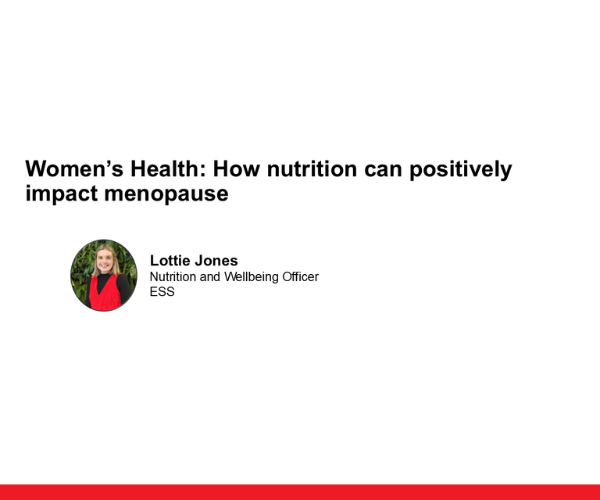 Women’s Health: How nutrition can positively impact menopause

Lottie Jones
Nutrition and Wellbeing Officer
ESS